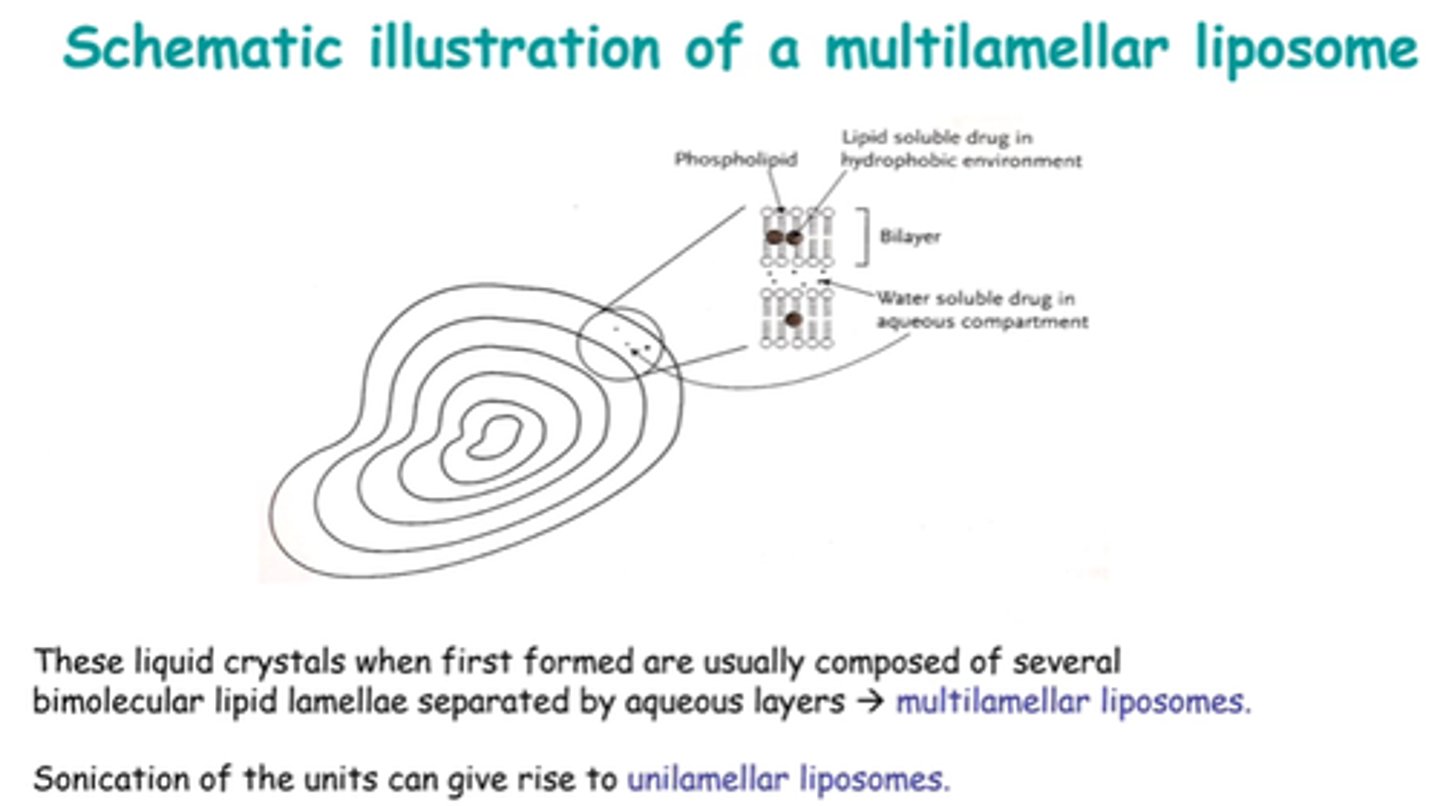 Schematic illustration of a multilamellar liposome

Phospholipid

Lipid soluble drug in hydrophobic environment

Bilayer

Water soluble drug in aqueous compartment

These liquid crystals when first formed are usually composed of several bimolecular lipid lamellae separated by aqueous layers → multilamellar liposomes.

Sonication of the units can give rise to unilamellar liposomes.